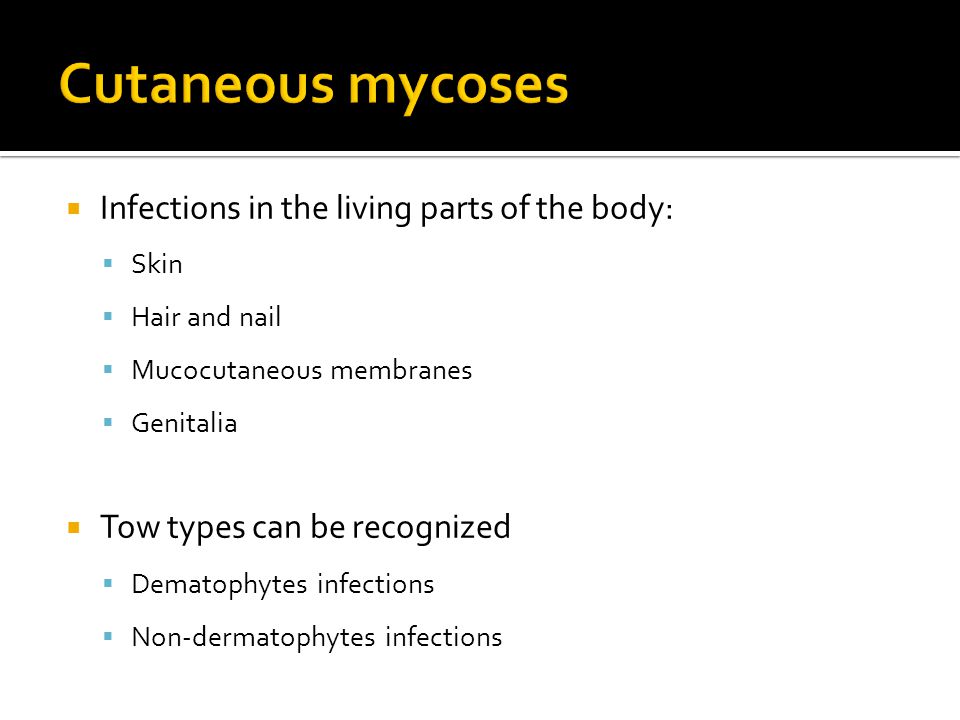 Cutaneous mycoses

- Infections in the living parts of the body:
  - Skin
  - Hair and nail
  - Mucocutaneous membranes
  - Genitalia

- Tow types can be recognized
  - Dematophytes infections
  - Non-dermatophytes infections